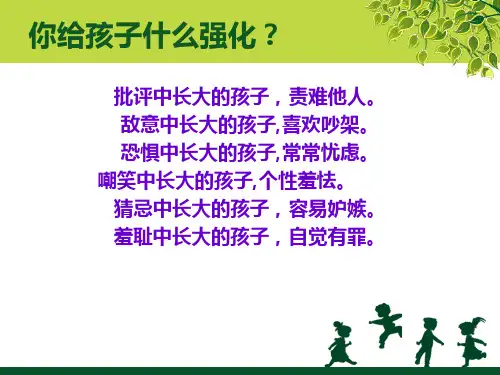 你给孩子什么强化？

批评中长大的孩子，责难他人。
敌意中长大的孩子,喜欢吵架。
恐惧中长大的孩子,常常忧虑。
嘲笑中长大的孩子,个性羞怯。
猜忌中长大的孩子，容易妒嫉。
羞耻中长大的孩子，自觉有罪。